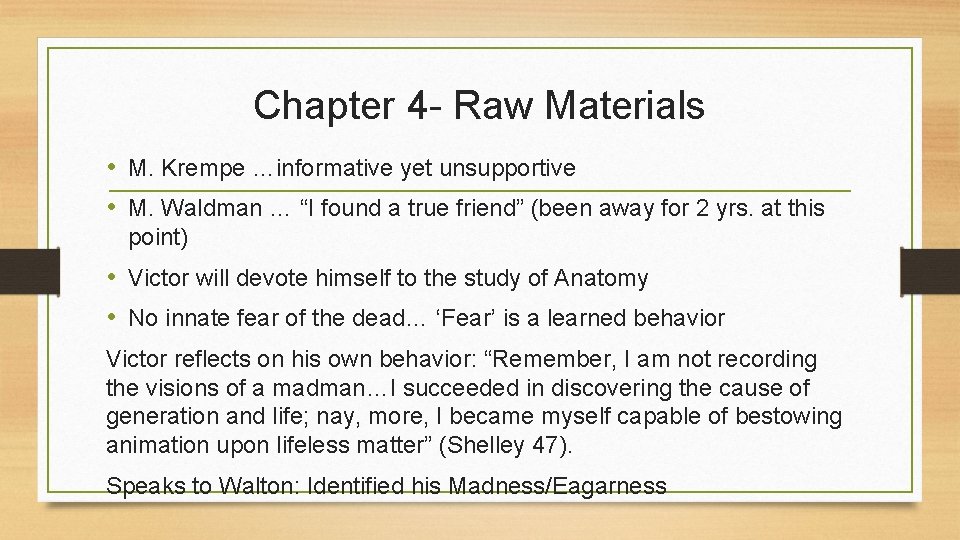 Chapter 4- Raw Materials

• M. Krempe …informative yet unsupportive

• M. Waldman … “I found a true friend” (been away for 2 yrs. at this point)

• Victor will devote himself to the study of Anatomy

• No innate fear of the dead… ‘Fear’ is a learned behavior

Victor reflects on his own behavior: “Remember, I am not recording the visions of a madman…I succeeded in discovering the cause of generation and life; nay, more, I became myself capable of bestowing animation upon lifeless matter” (Shelley 47).

Speaks to Walton: Identified his Madness/Eagarness